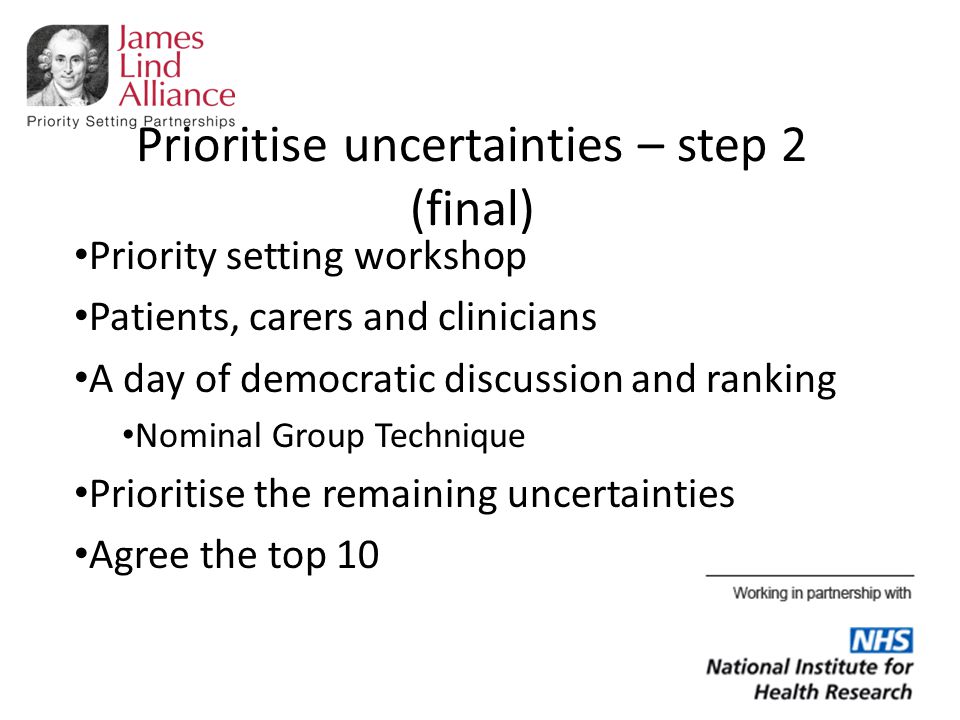 James Lind Alliance
Priority Setting Partnerships

Prioritise uncertainties – step 2 (final)

•Priority setting workshop

•Patients, carers and clinicians

•A day of democratic discussion and ranking

•Nominal Group Technique

•Prioritise the remaining uncertainties

•Agree the top 10

Working in partnership with

NHS
National Institute for Health Research